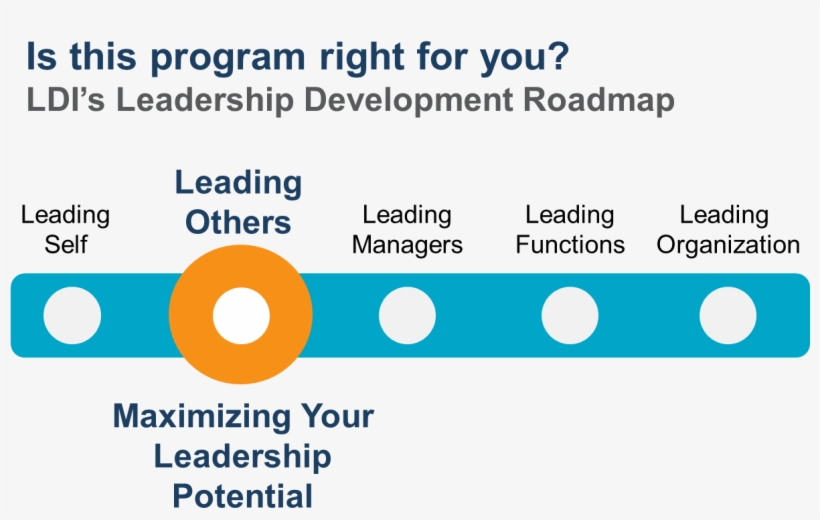 Is this program right for you?
LDI's Leadership Development Roadmap

Leading Self

Leading Others

Leading Managers

Leading Functions

Leading Organization

Maximizing Your Leadership Potential